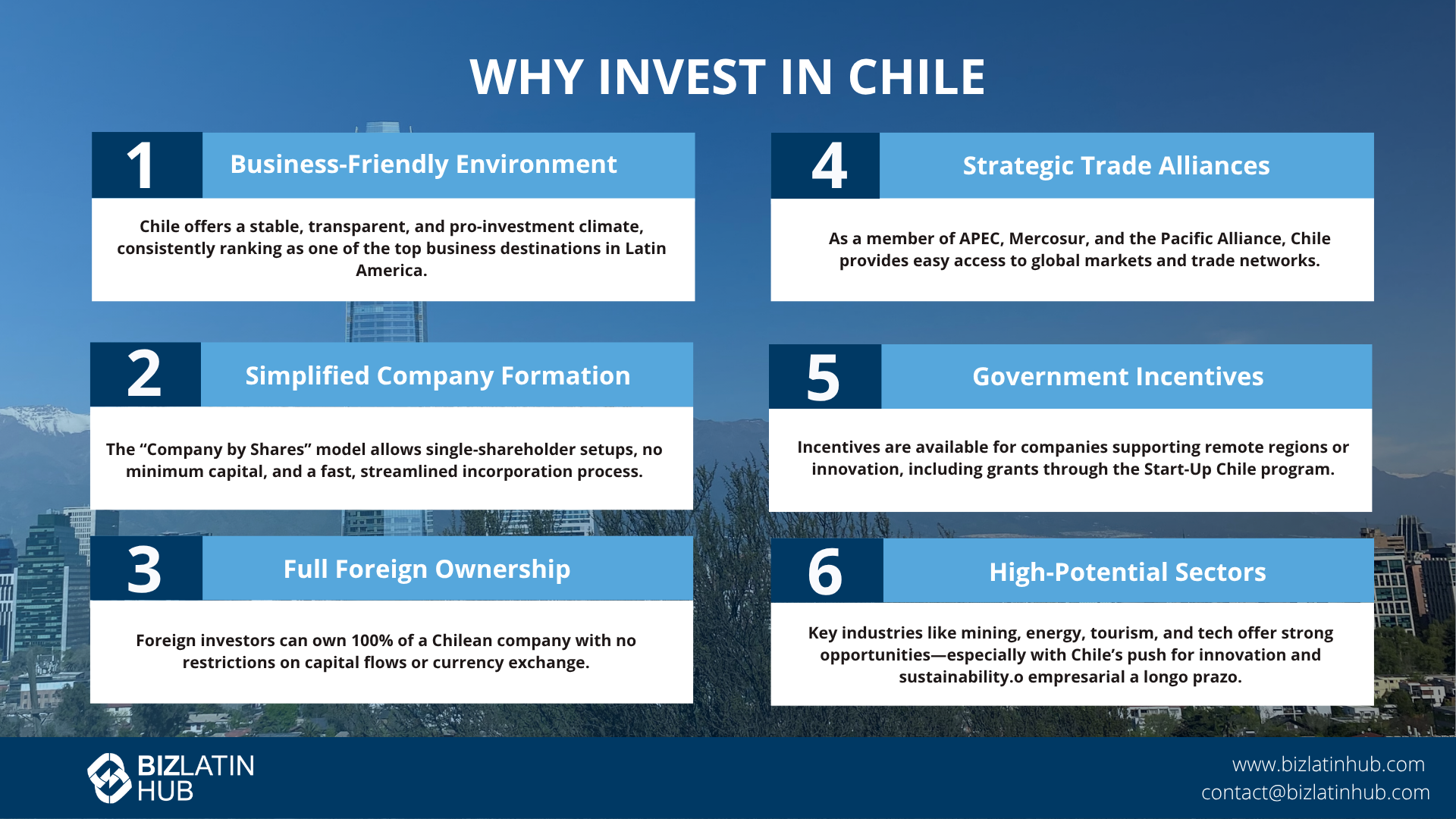 WHY INVEST IN CHILE

1 Business-Friendly Environment

Chile offers a stable, transparent, and pro-investment climate, consistently ranking as one of the top business destinations in Latin America.

2 Simplified Company Formation

The “Company by Shares” model allows single-shareholder setups, no minimum capital, and a fast, streamlined incorporation process.

3 Full Foreign Ownership

Foreign investors can own 100% of a Chilean company with no restrictions on capital flows or currency exchange.

4 Strategic Trade Alliances

As a member of APEC, Mercosur, and the Pacific Alliance, Chile provides easy access to global markets and trade networks.

5 Government Incentives

Incentives are available for companies supporting remote regions or innovation, including grants through the Start-Up Chile program.

6 High-Potential Sectors

Key industries like mining, energy, tourism, and tech offer strong opportunities—especially with Chile’s push for innovation and sustainability.o empresarial a longo prazo.

BIZLATIN HUB

www.bizlatinhub.com
contact@bizlatinhub.com